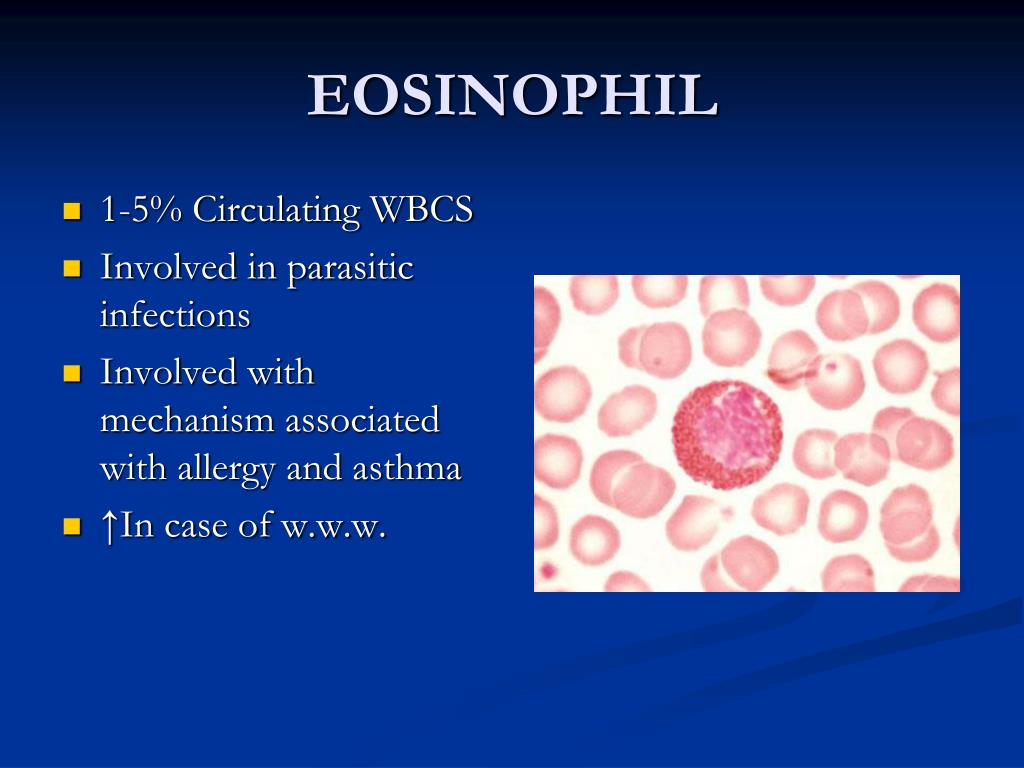 EOSINOPHIL

- 1-5% Circulating WBCS
- Involved in parasitic infections
- Involved with mechanism associated with allergy and asthma
- ↑In case of w.w.w.